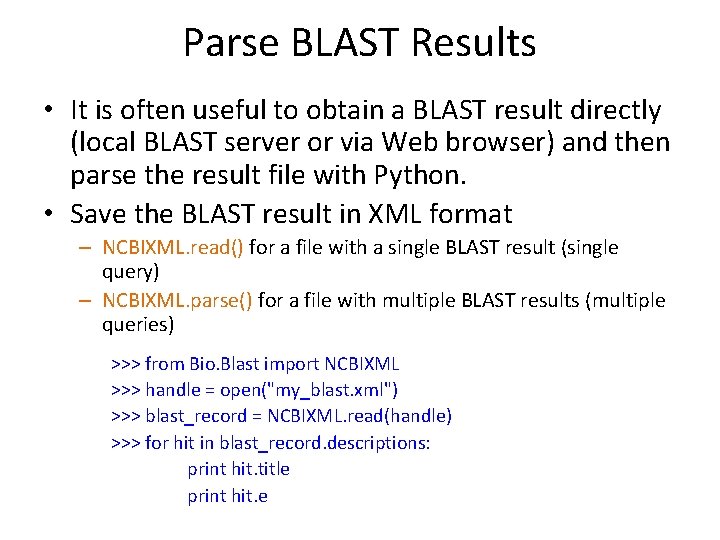 Parse BLAST Results

• It is often useful to obtain a BLAST result directly (local BLAST server or via Web browser) and then parse the result file with Python.

• Save the BLAST result in XML format

– NCBIXML.read() for a file with a single BLAST result (single query)

– NCBIXML.parse() for a file with multiple BLAST results (multiple queries)

>>> from Bio.Blast import NCBIXML
>>> handle = open("my_blast.xml")
>>> blast_record = NCBIXML.read(handle)
>>> for hit in blast_record.descriptions:
print hit.title
print hit.e